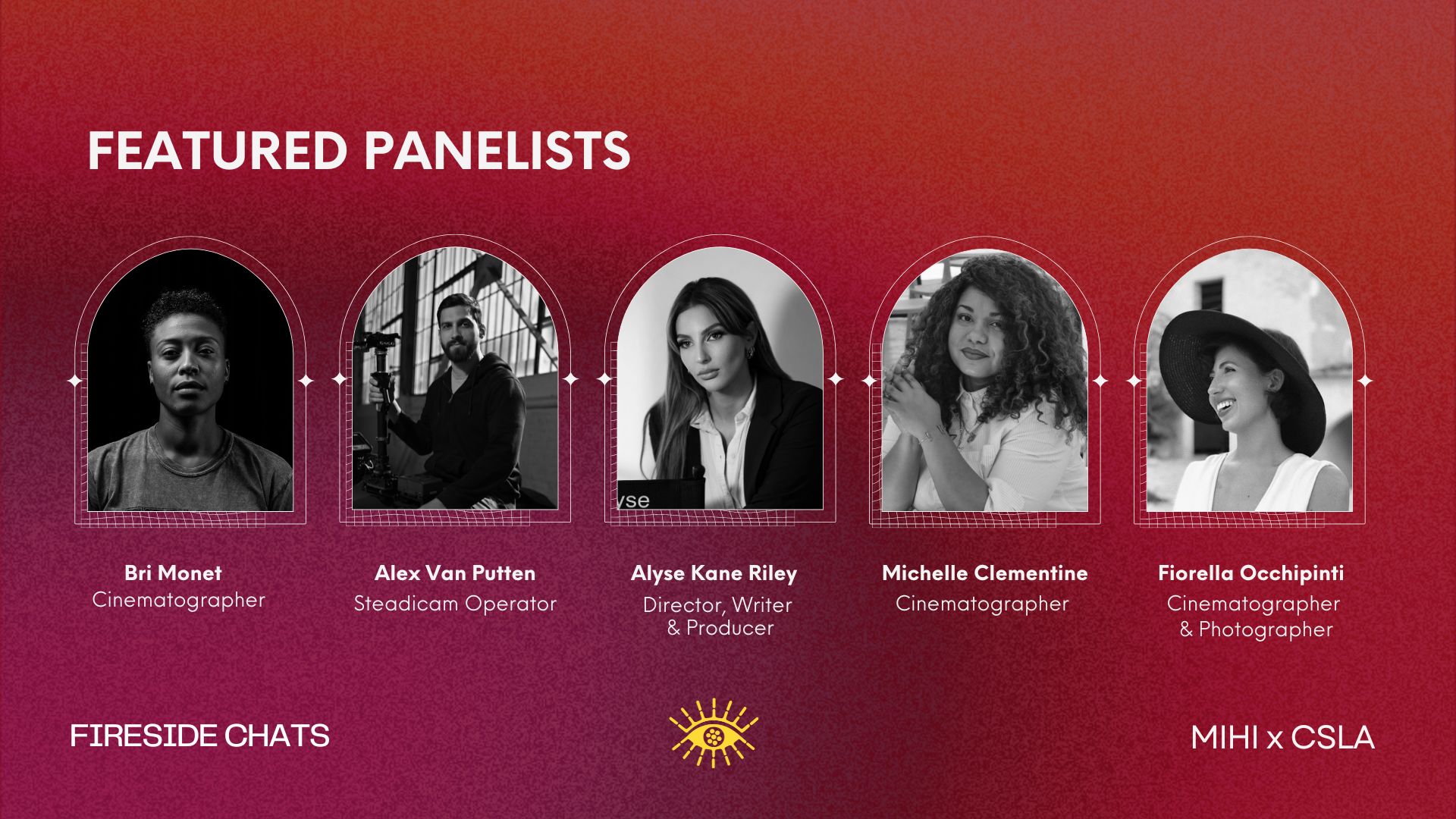 FEATURED PANELISTS

yse

Bri Monet
Cinematographer

Alex Van Putten
Steadicam Operator

Alyse Kane Riley
Director, Writer & Producer

Michelle Clementine
Cinematographer

Fiorella Occhipinti
Cinematographer & Photographer

FIRESIDE CHATS

MIHI x CSLA